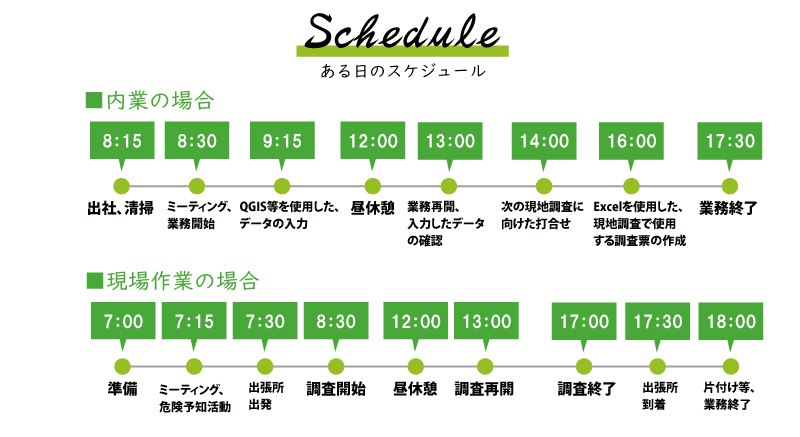 Schedule
ある日のスケジュール

■内業の場合

8:15
出社、清掃

8:30
ミーティング、業務開始

9:15
QGIS等を使用した、データの入力

12:00
昼休憩

13:00
業務再開、入力したデータの確認

14:00
次の現地調査に向けた打合せ

16:00
Excelを使用した、現地調査で使用する調査票の作成

17:30
業務終了

■現場作業の場合

7:00
準備

7:15
ミーティング、危険予知活動

7:30
出張所出発

8:30
調査開始

12:00
昼休憩

13:00
調査再開

17:00
調査終了

17:30
出張所到着

18:00
片付け等、業務終了